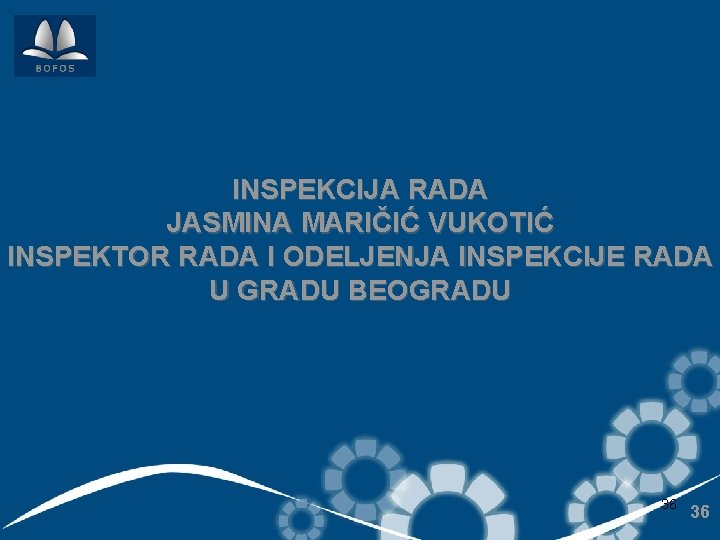 BOFOS

INSPEKCIJA RADA
JASMINA MARIČIĆ VUKOTIĆ
INSPEKTOR RADA I ODELJENJA INSPEKCIJE RADA
U GRADU BEOGRADU

36 36